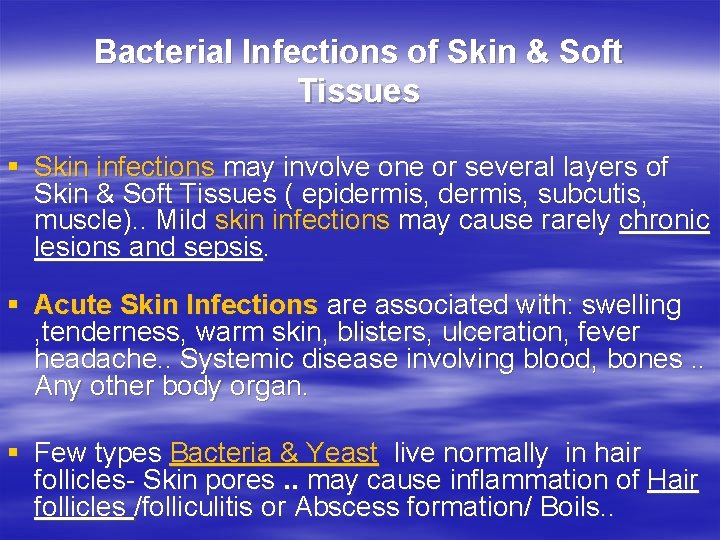 Bacterial Infections of Skin & Soft Tissues

▪ Skin infections may involve one or several layers of Skin & Soft Tissues ( epidermis, dermis, subcutis, muscle).. Mild skin infections may cause rarely chronic lesions and sepsis.

▪ Acute Skin Infections are associated with: swelling ,tenderness, warm skin, blisters, ulceration, fever headache.. Systemic disease involving blood, bones .. Any other body organ.

▪ Few types Bacteria & Yeast live normally in hair follicles- Skin pores .. may cause inflammation of Hair follicles /folliculitis or Abscess formation/ Boils..